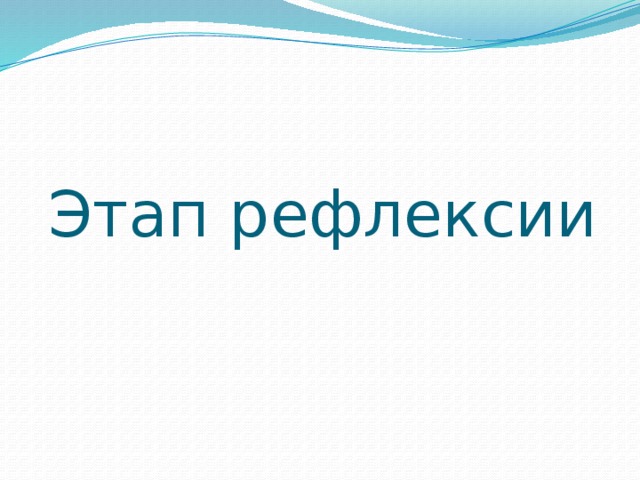 Этап рефлексии